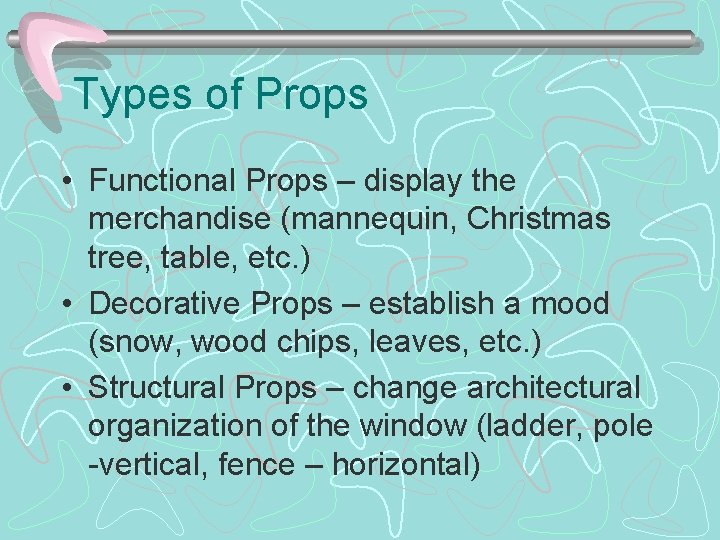 Types of Props

• Functional Props – display the merchandise (mannequin, Christmas tree, table, etc.)
• Decorative Props – establish a mood (snow, wood chips, leaves, etc.)
• Structural Props – change architectural organization of the window (ladder, pole -vertical, fence – horizontal)